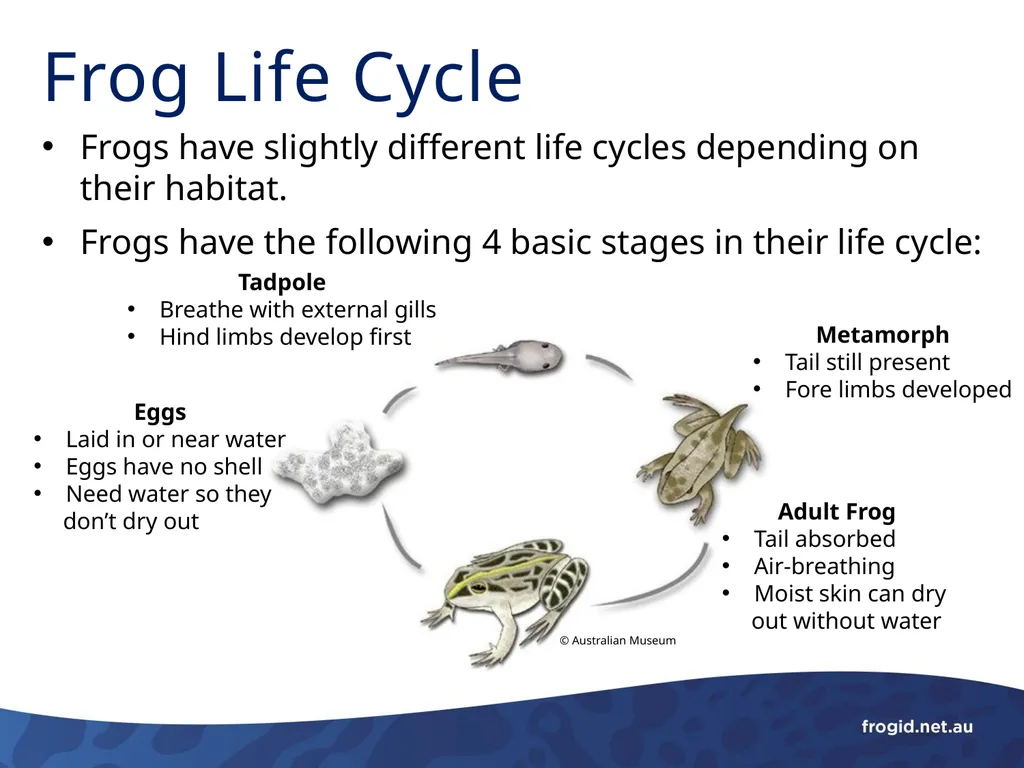 Frog Life Cycle

• Frogs have slightly different life cycles depending on their habitat.

• Frogs have the following 4 basic stages in their life cycle:

Tadpole
• Breathe with external gills
• Hind limbs develop first

Metamorph
• Tail still present
• Fore limbs developed

Eggs
• Laid in or near water
• Eggs have no shell
• Need water so they don't dry out

Adult Frog
• Tail absorbed
• Air-breathing
• Moist skin can dry out without water

© Australian Museum

frogid.net.au